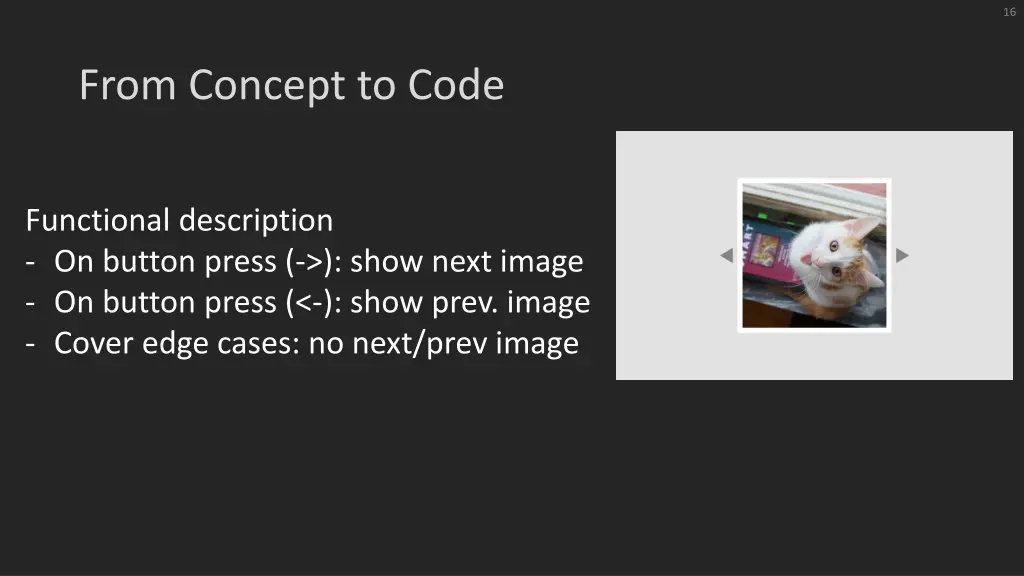 16

From Concept to Code

Functional description
- On button press (->): show next image
- On button press (<-): show prev. image
- Cover edge cases: no next/prev image

ART